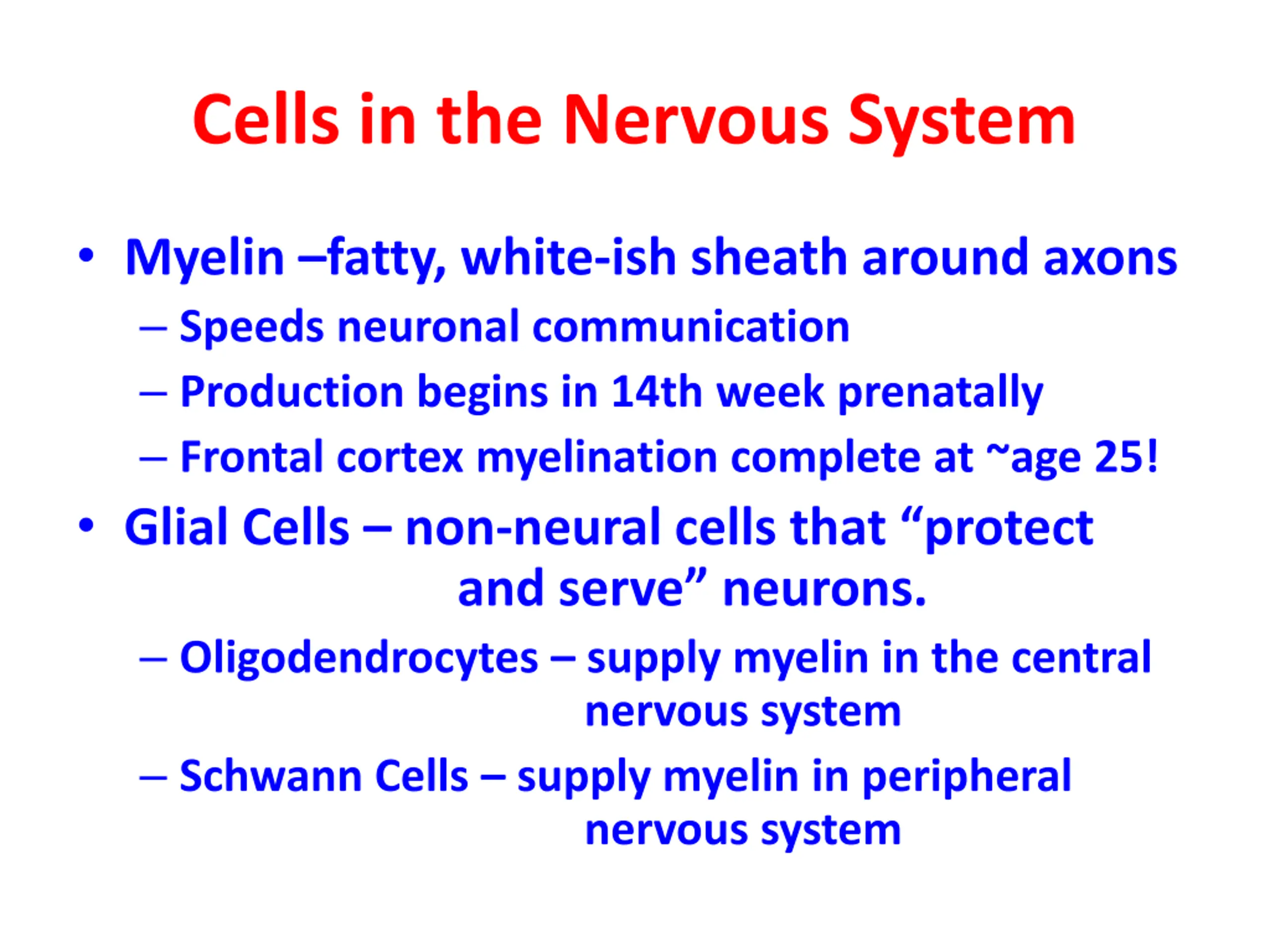 Cells in the Nervous System

• Myelin –fatty, white-ish sheath around axons
  – Speeds neuronal communication
  – Production begins in 14th week prenatally
  – Frontal cortex myelination complete at ~age 25!
• Glial Cells – non-neural cells that “protect and serve” neurons.
  – Oligodendrocytes – supply myelin in the central nervous system
  – Schwann Cells – supply myelin in peripheral nervous system